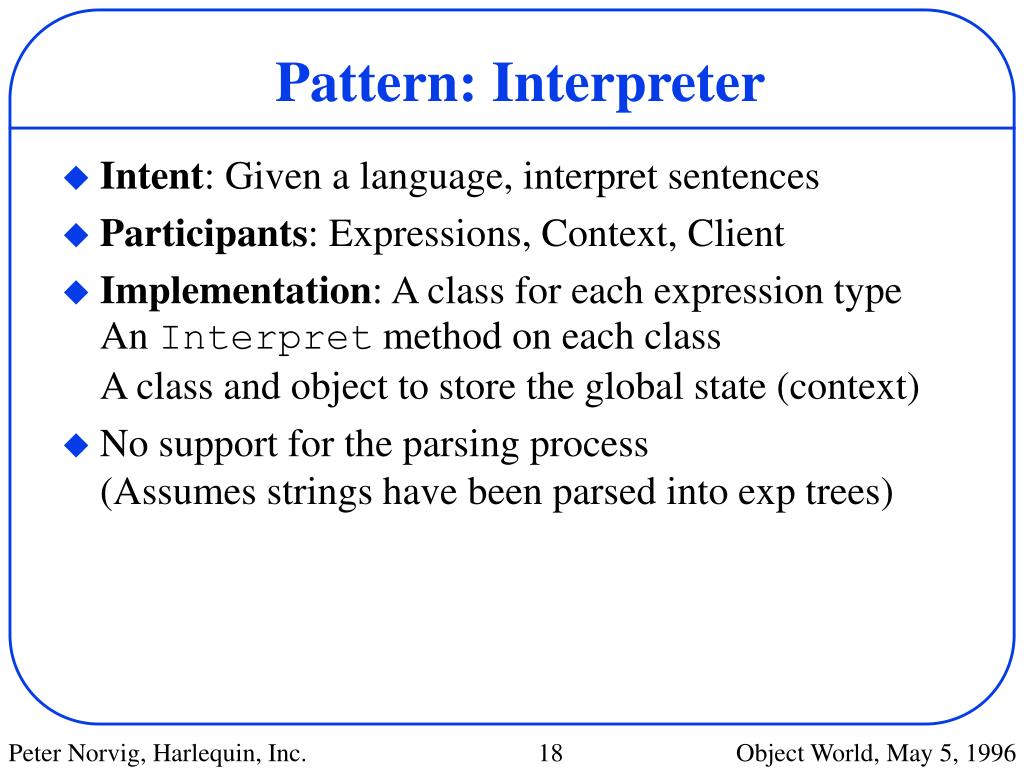 Pattern: Interpreter

◆ Intent: Given a language, interpret sentences

◆ Participants: Expressions, Context, Client

◆ Implementation: A class for each expression type
An Interpret method on each class
A class and object to store the global state (context)

◆ No support for the parsing process
(Assumes strings have been parsed into exp trees)

Peter Norvig, Harlequin, Inc.
18
Object World, May 5, 1996